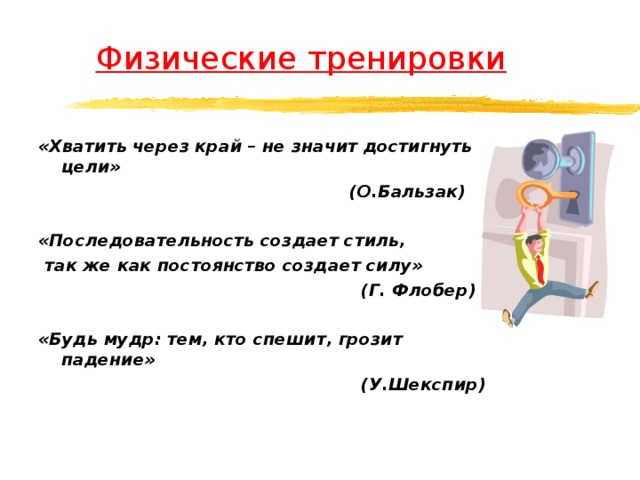 Физические тренировки

«Хватить через край – не значит достигнуть цели»

(О.Бальзак)

«Последовательность создает стиль, так же как постоянство создает силу»

(Г. Флобер)

«Будь мудр: тем, кто спешит, грозит падение»

(У.Шекспир)